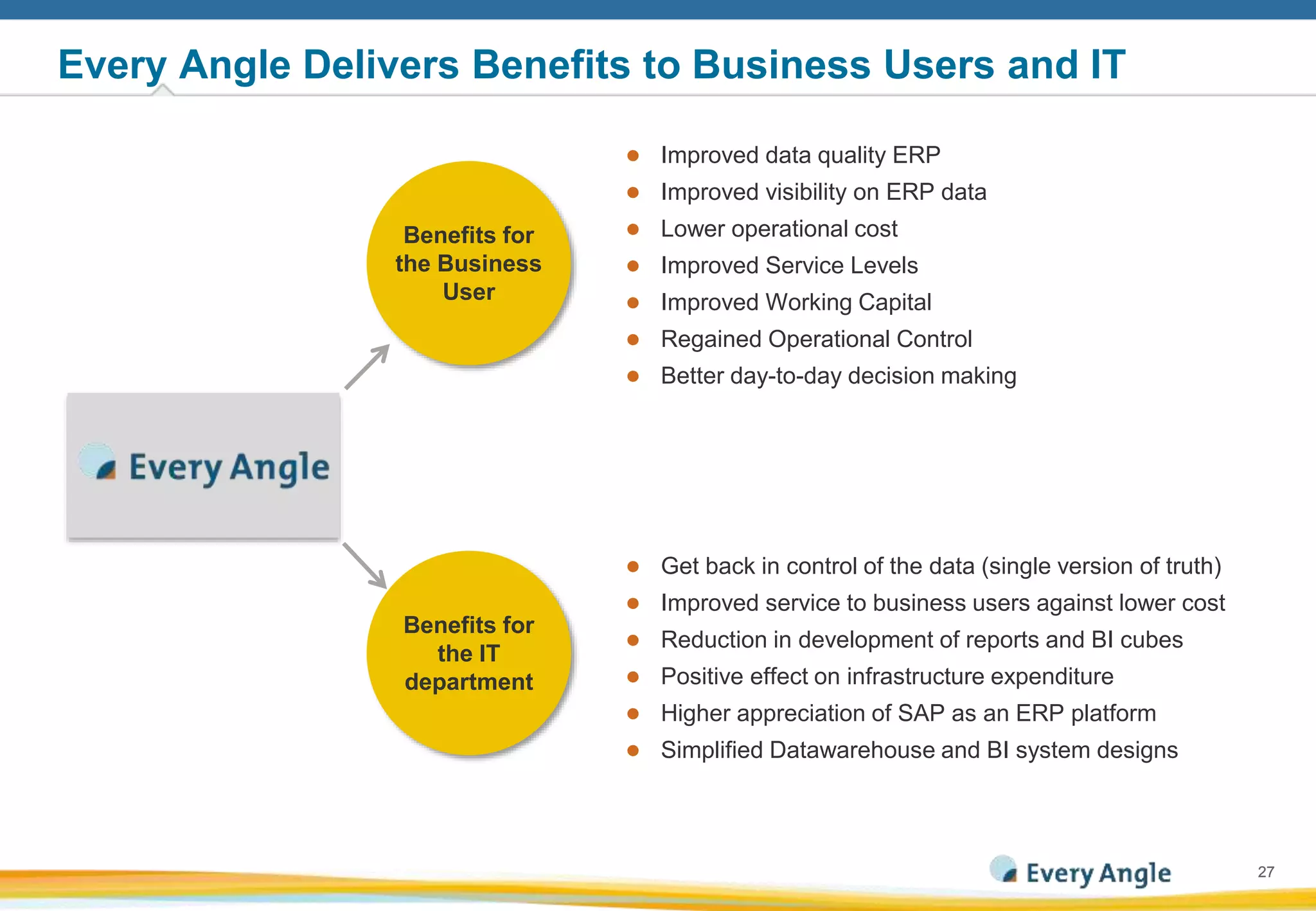 Every Angle Delivers Benefits to Business Users and IT

Every Angle

Benefits for the Business User

- Improved data quality ERP
- Improved visibility on ERP data
- Lower operational cost
- Improved Service Levels
- Improved Working Capital
- Regained Operational Control
- Better day-to-day decision making

Benefits for the IT department

- Get back in control of the data (single version of truth)
- Improved service to business users against lower cost
- Reduction in development of reports and BI cubes
- Positive effect on infrastructure expenditure
- Higher appreciation of SAP as an ERP platform
- Simplified Datawarehouse and BI system designs

Every Angle

27